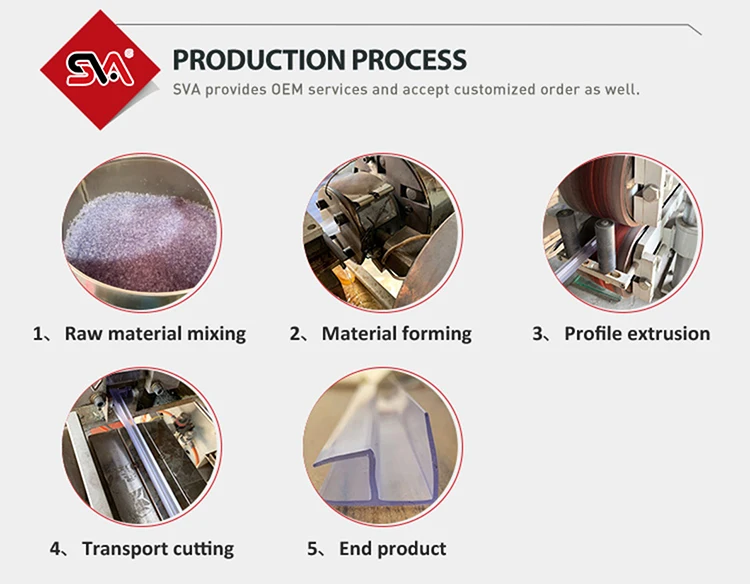 SVA

PRODUCTION PROCESS

SVA provides OEM services and accept customized order as well.

1、 Raw material mixing

2、 Material forming

3、 Profile extrusion

4、 Transport cutting

5、 End product